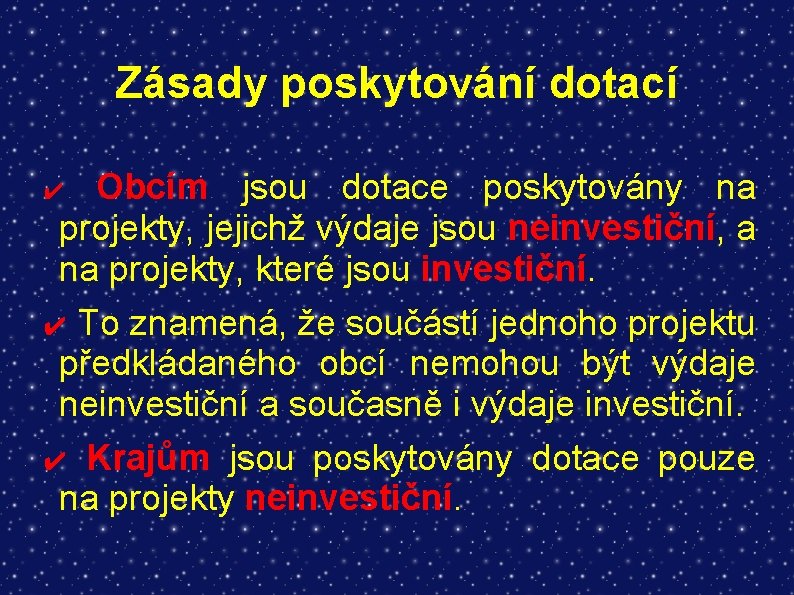 Zásady poskytování dotací

✔ Obcím jsou dotace poskytovány na projekty, jejichž výdaje jsou neinvestiční, a na projekty, které jsou investiční.

✔ To znamená, že součástí jednoho projektu předkládaného obcí nemohou být výdaje neinvestiční a současně i výdaje investiční.

✔ Krajům jsou poskytovány dotace pouze na projekty neinvestiční.